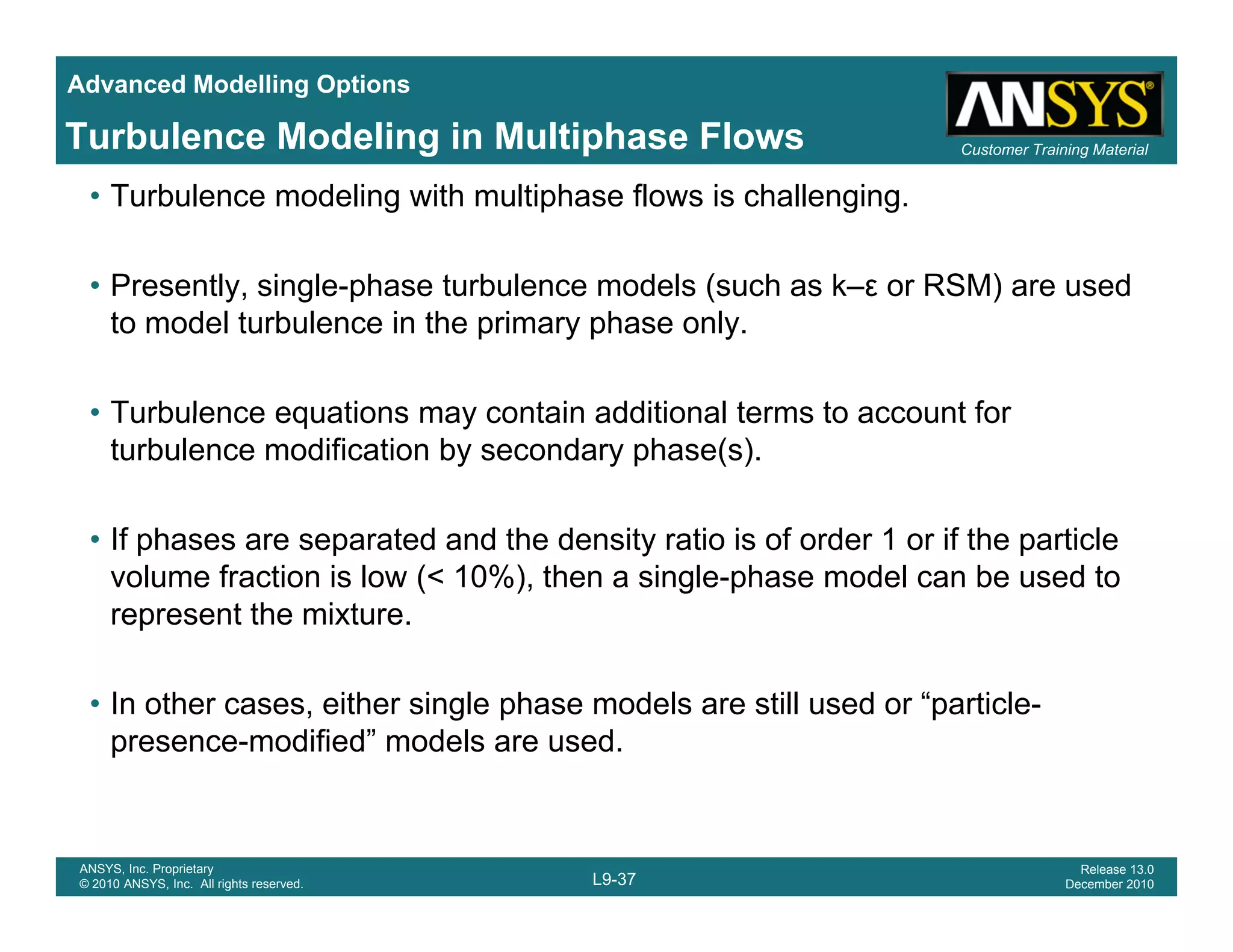 Advanced Modelling Options

Turbulence Modeling in Multiphase Flows

ANSYS®

Customer Training Material

• Turbulence modeling with multiphase flows is challenging.

• Presently, single-phase turbulence models (such as k–ε or RSM) are used to model turbulence in the primary phase only.

• Turbulence equations may contain additional terms to account for turbulence modification by secondary phase(s).

• If phases are separated and the density ratio is of order 1 or if the particle volume fraction is low (< 10%), then a single-phase model can be used to represent the mixture.

• In other cases, either single phase models are still used or “particle-presence-modified” models are used.

ANSYS, Inc. Proprietary
© 2010 ANSYS, Inc. All rights reserved.

L9-37

Release 13.0
December 2010